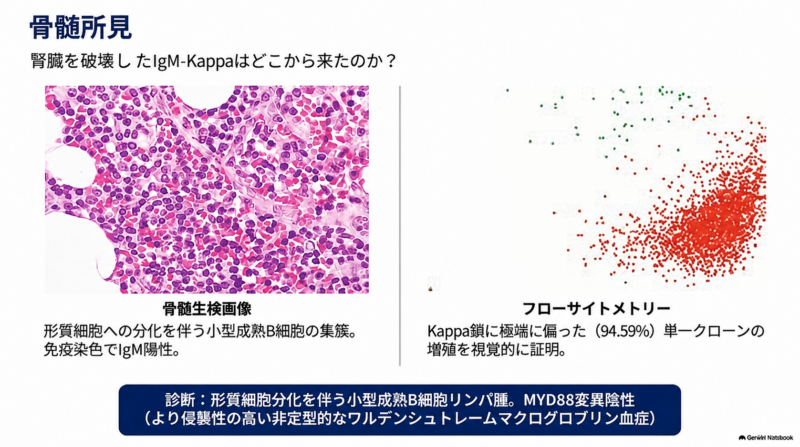 骨髄所見

腎臓を破壊したIgM-Kappaはどこから来たのか？

骨髄生検画像

形質細胞への分化を伴う小型成熟B細胞の集簇。免疫染色でIgM陽性。

フローサイトメトリー

Kappa鎖に極端に偏った（94.59%）単一クローンの増殖を視覚的に証明。

診断：形質細胞分化を伴う小型成熟B細胞リンパ腫。MYD88変異陰性
（より侵襲性の高い非定型的なワルデンシュトレームマクログロブリン血症）

Gemini Natsbook